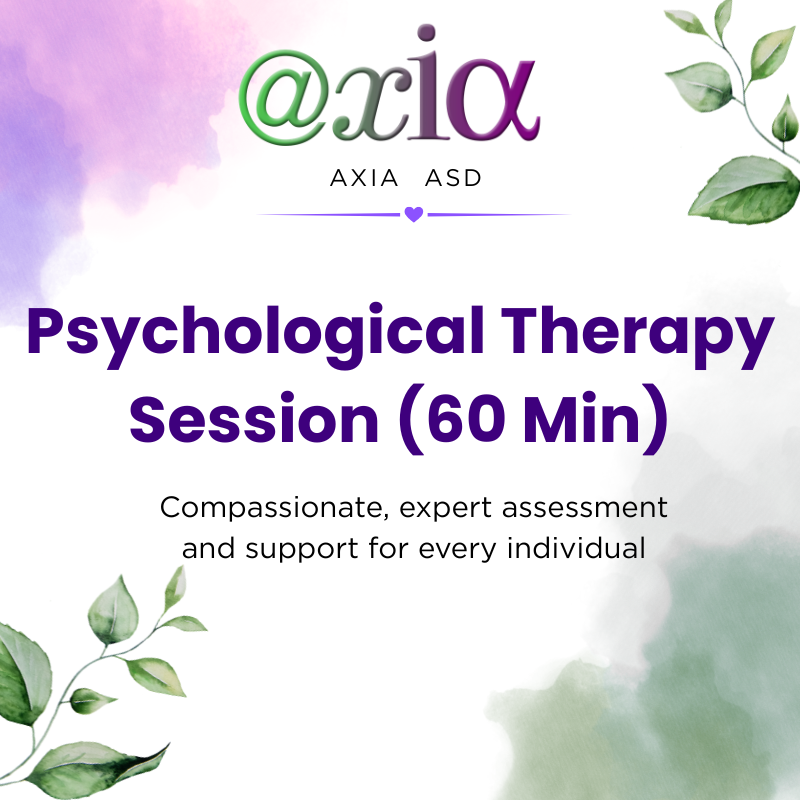 @xiα

AXIA ASD

Psychological Therapy Session (60 Min)

Compassionate, expert assessment and support for every individual